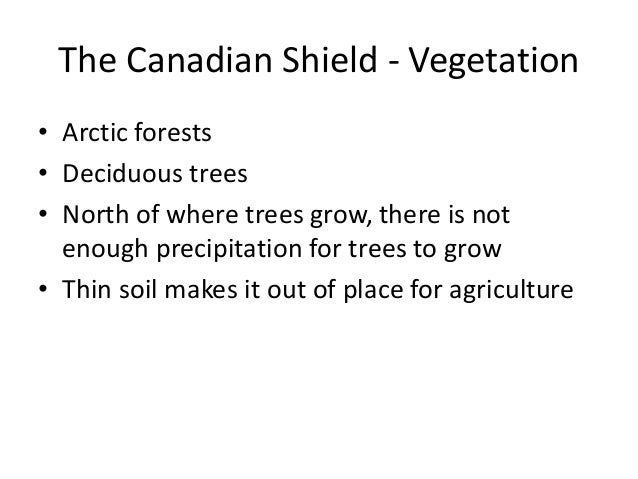 The Canadian Shield - Vegetation

• Arctic forests
• Deciduous trees
• North of where trees grow, there is not enough precipitation for trees to grow
• Thin soil makes it out of place for agriculture